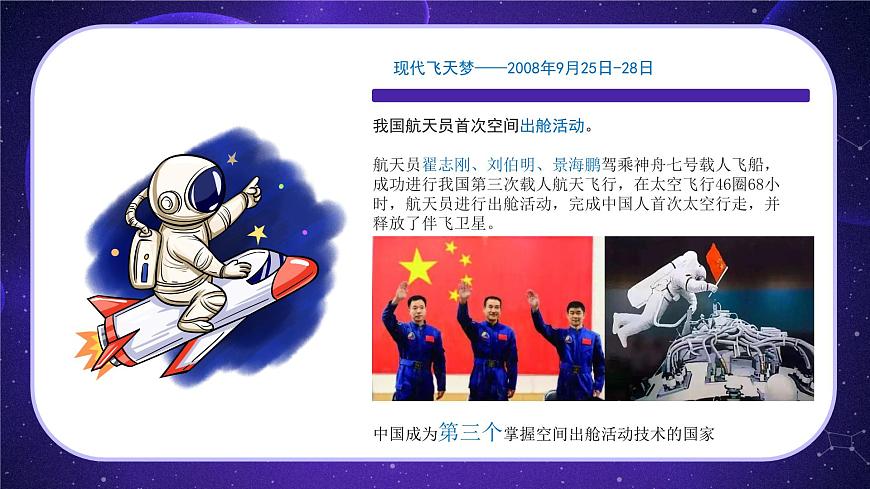 现代飞天梦——2008年9月25日-28日

我国航天员首次空间出舱活动。

航天员翟志刚、刘伯明、景海鹏驾乘神舟七号载人飞船，成功进行我国第三次载人航天飞行，在太空飞行46圈68小时，航天员进行出舱活动，完成中国人首次太空行走，并释放了伴飞卫星。

中国成为第三个掌握空间出舱活动技术的国家